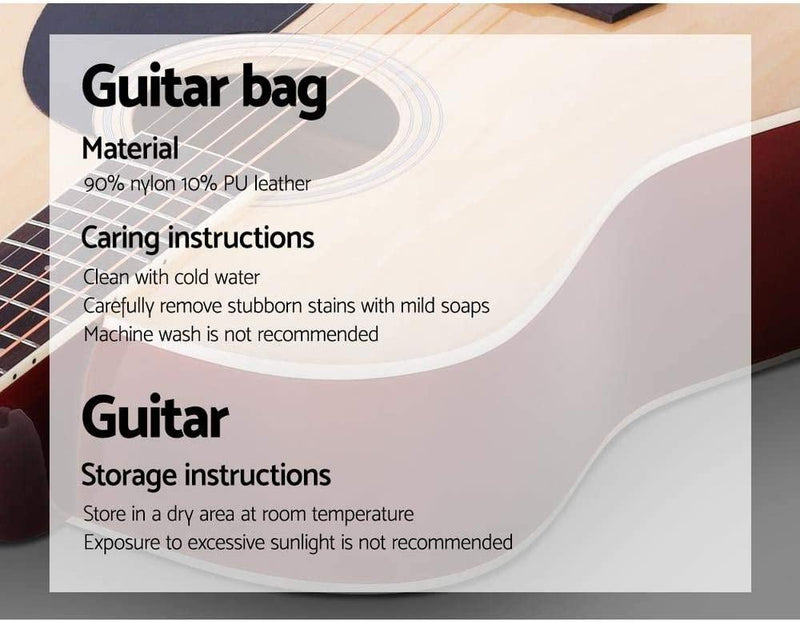 Guitar bag

Material

90% nylon 10% PU leather

Caring instructions

Clean with cold water
Carefully remove stubborn stains with mild soaps
Machine wash is not recommended

Guitar

Storage instructions

Store in a dry area at room temperature
Exposure to excessive sunlight is not recommended